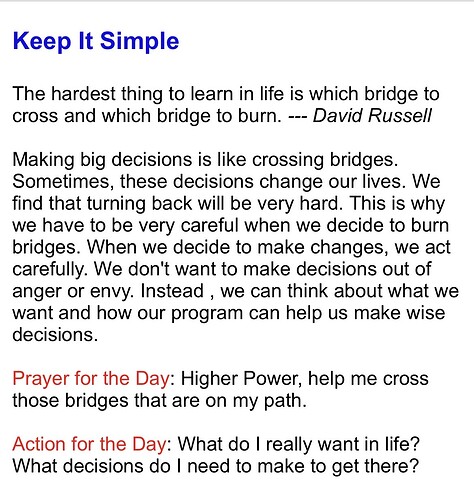 Keep It Simple

The hardest thing to learn in life is which bridge to cross and which bridge to burn. --- David Russell

Making big decisions is like crossing bridges. Sometimes, these decisions change our lives. We find that turning back will be very hard. This is why we have to be very careful when we decide to burn bridges. When we decide to make changes, we act carefully. We don't want to make decisions out of anger or envy. Instead , we can think about what we want and how our program can help us make wise decisions.

Prayer for the Day: Higher Power, help me cross those bridges that are on my path.

Action for the Day: What do I really want in life? What decisions do I need to make to get there?